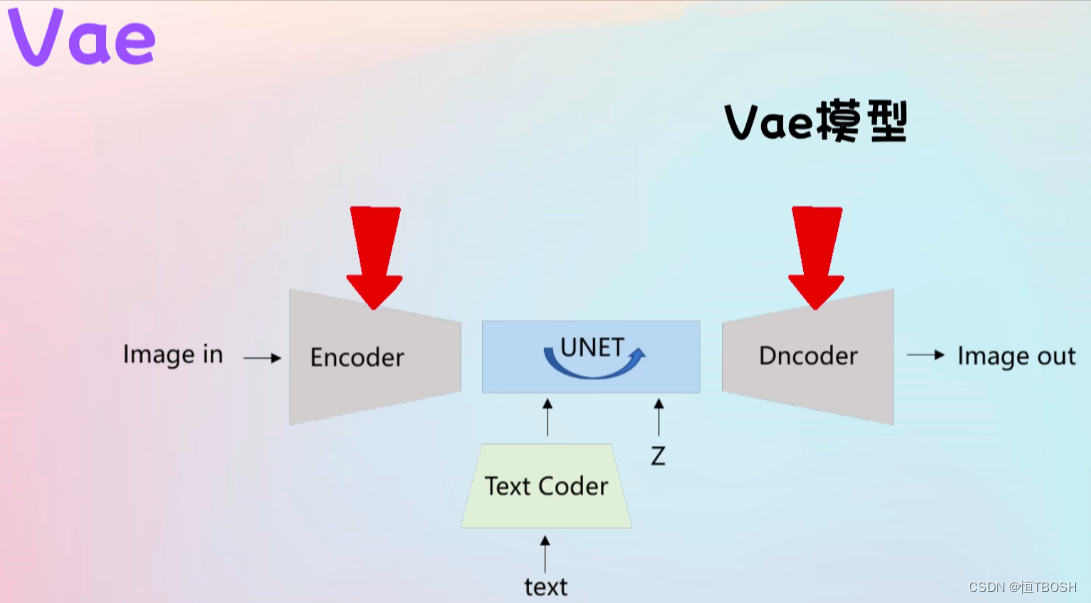 Vae

Vae模型

Image in

Encoder

UNET

Dncoder

Image out

Text Coder

Z

text

CSDN @恒TBOSH